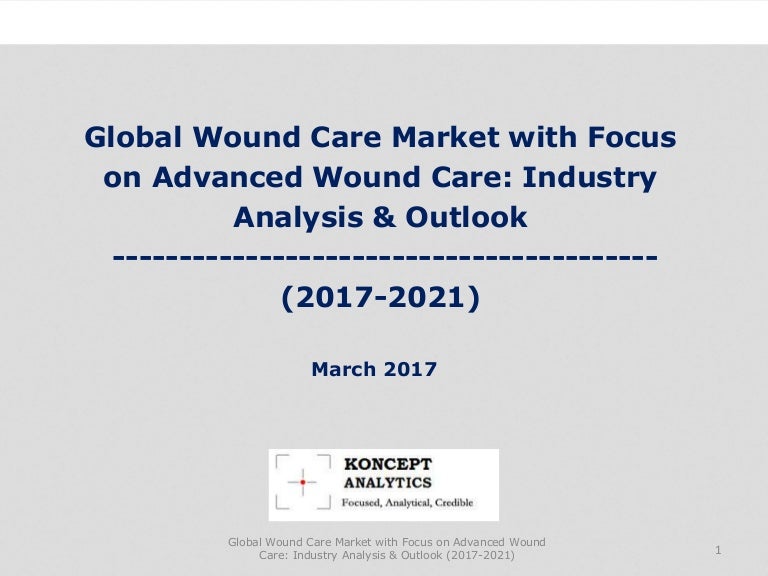 Global Wound Care Market with Focus on Advanced Wound Care: Industry Analysis & Outlook

----------------------------------------

(2017-2021)

March 2017

KONCEPT ANALYTICS
Focused, Analytical, Credible

Global Wound Care Market with Focus on Advanced Wound Care: Industry Analysis & Outlook (2017-2021)

1